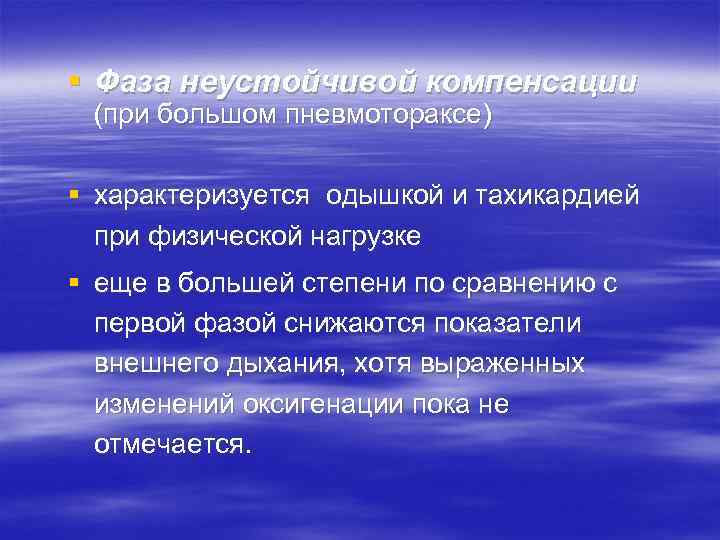 ▪ Фаза неустойчивой компенсации (при большом пневмотораксе)

▪ характеризуется  одышкой и тахикардией при физической нагрузке

▪ еще в большей степени по сравнению с первой фазой снижаются показатели внешнего дыхания, хотя выраженных изменений оксигенации пока не отмечается.